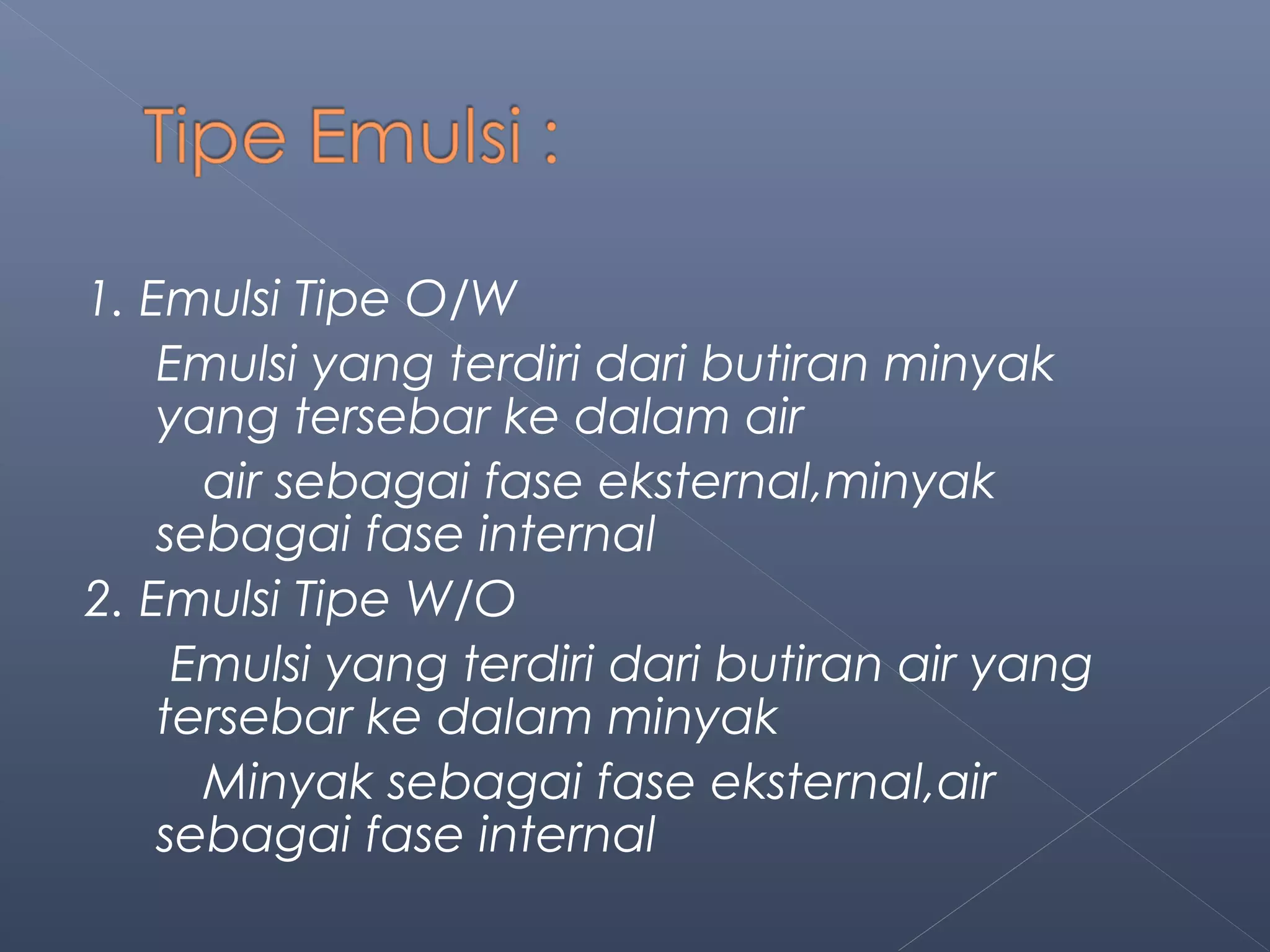 Tipe Emulsi :

1. Emulsi Tipe O/W

Emulsi yang terdiri dari butiran minyak yang tersebar ke dalam air

air sebagai fase eksternal,minyak sebagai fase internal

2. Emulsi Tipe W/O

Emulsi yang terdiri dari butiran air yang tersebar ke dalam minyak

Minyak sebagai fase eksternal,air sebagai fase internal